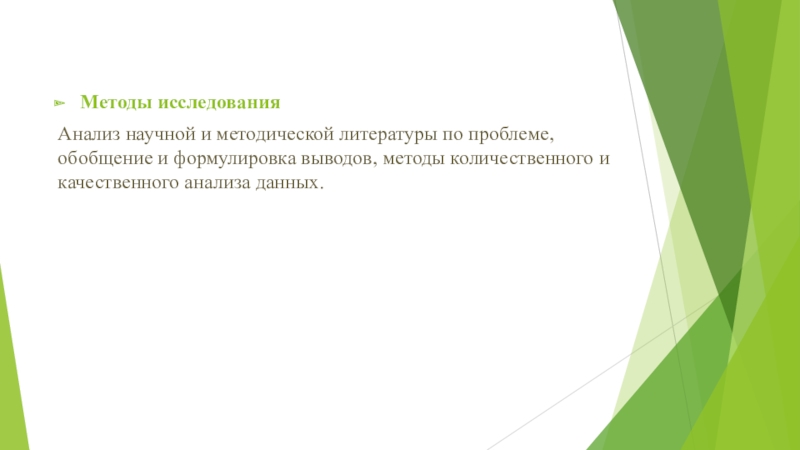 Методы исследования

Анализ научной и методической литературы по проблеме, обобщение и формулировка выводов, методы количественного и качественного анализа данных.